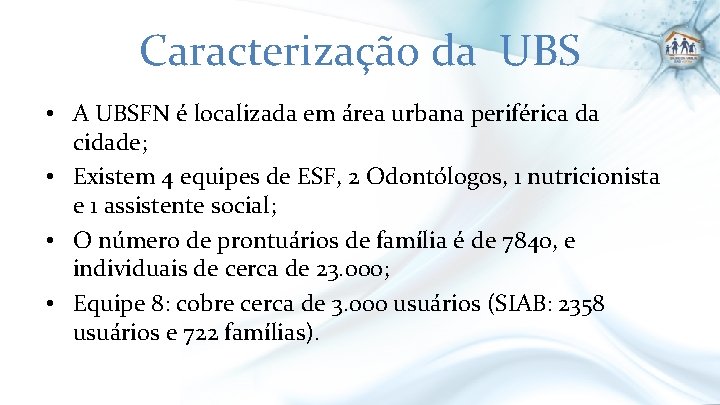 Caracterização da UBS

• A UBSFN é localizada em área urbana periférica da cidade;
• Existem 4 equipes de ESF, 2 Odontólogos, 1 nutricionista e 1 assistente social;
• O número de prontuários de família é de 7840, e individuais de cerca de 23.000;
• Equipe 8: cobre cerca de 3.000 usuários (SIAB: 2358 usuários e 722 famílias).